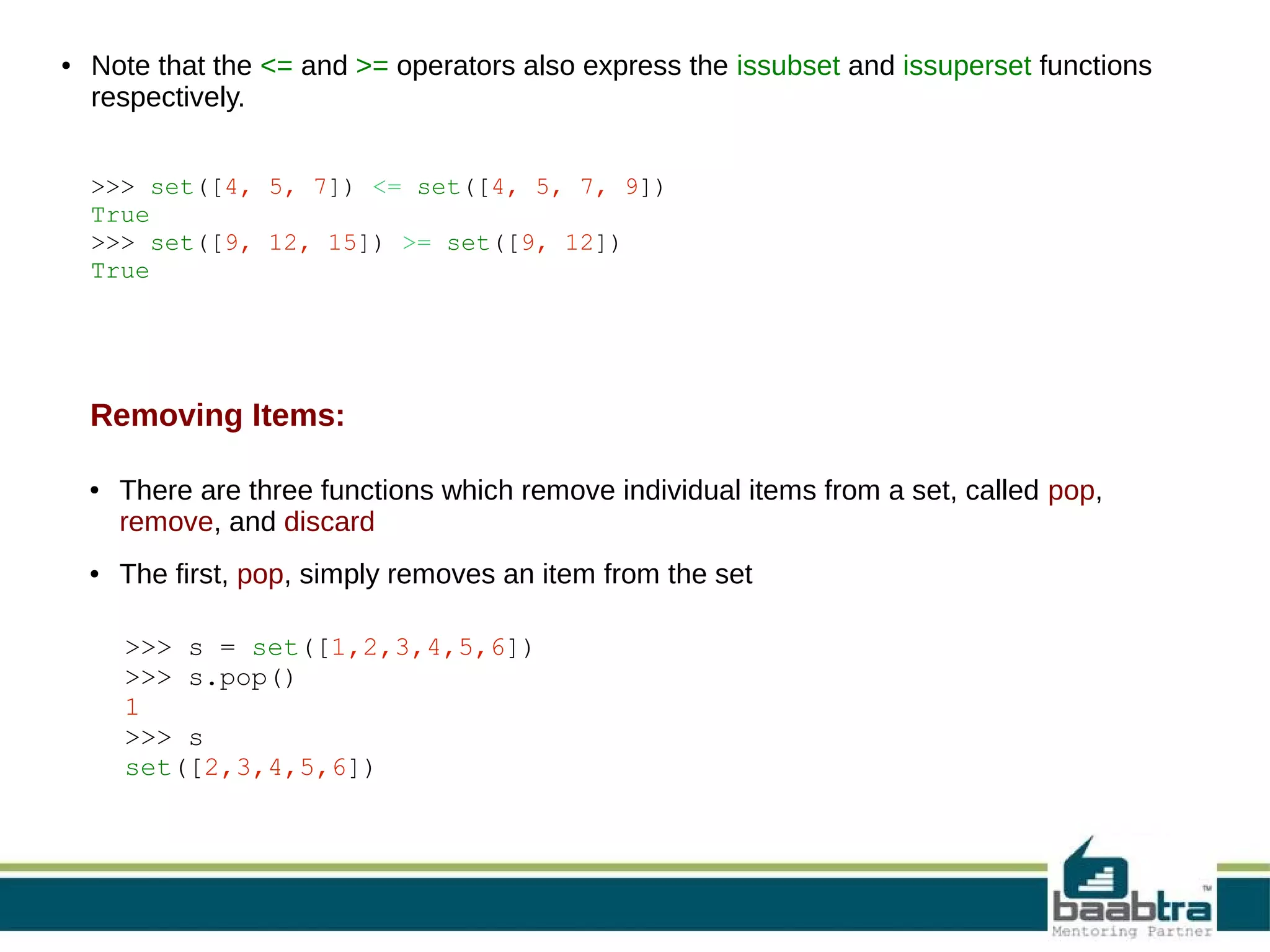 • Note that the <= and >= operators also express the issubset and issuperset functions respectively.

>>> set([4, 5, 7]) <= set([4, 5, 7, 9])
True
>>> set([9, 12, 15]) >= set([9, 12])
True

Removing Items:

• There are three functions which remove individual items from a set, called pop, remove, and discard

• The first, pop, simply removes an item from the set

>>> s = set([1,2,3,4,5,6])
>>> s.pop()
1
>>> s
set([2,3,4,5,6])

baabtra™
Mentoring Partner